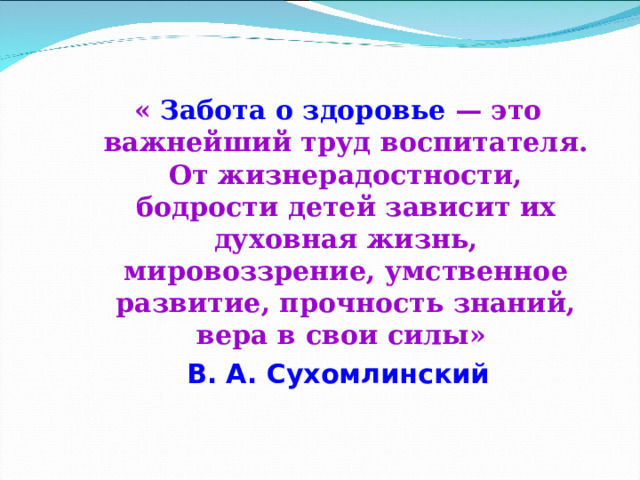 « Забота о здоровье — это важнейший труд воспитателя. От жизнерадостности, бодрости детей зависит их духовная жизнь, мировоззрение, умственное развитие, прочность знаний, вера в свои силы»

В. А. Сухомлинский